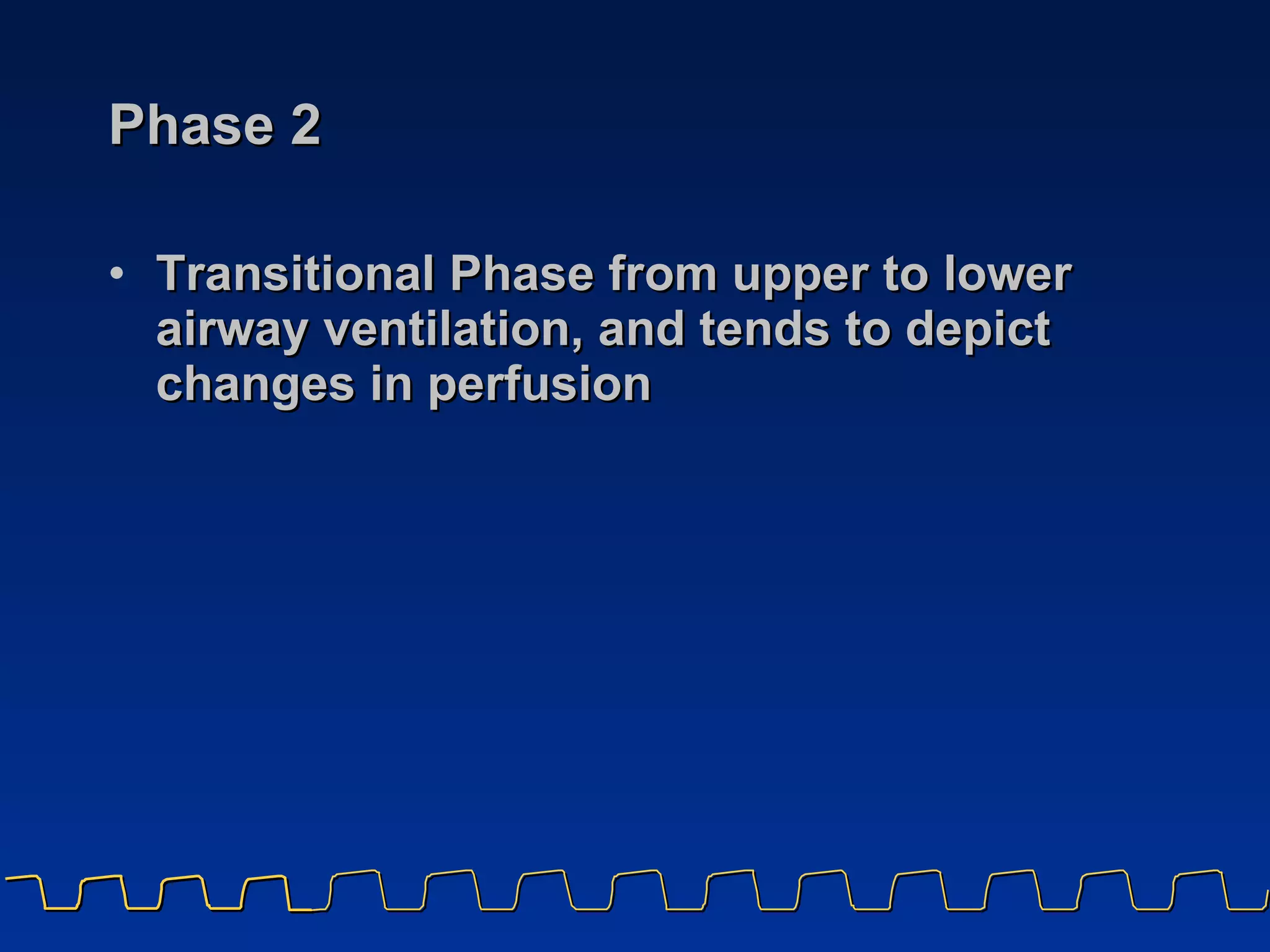 Phase 2

• Transitional Phase from upper to lower airway ventilation, and tends to depict changes in perfusion